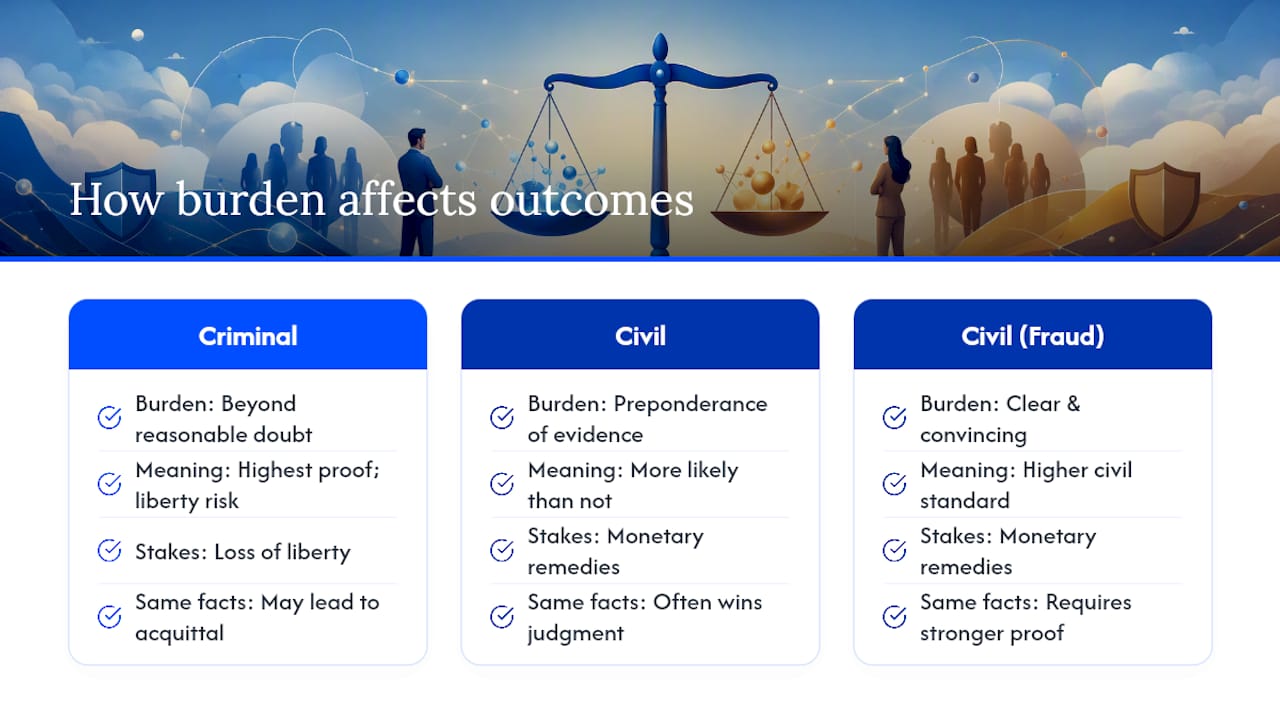 How burden affects outcomes

Criminal

Burden: Beyond reasonable doubt

Meaning: Highest proof; liberty risk

Stakes: Loss of liberty

Same facts: May lead to acquittal

Civil

Burden: Preponderance of evidence

Meaning: More likely than not

Stakes: Monetary remedies

Same facts: Often wins judgment

Civil (Fraud)

Burden: Clear & convincing

Meaning: Higher civil standard

Stakes: Monetary remedies

Same facts: Requires stronger proof